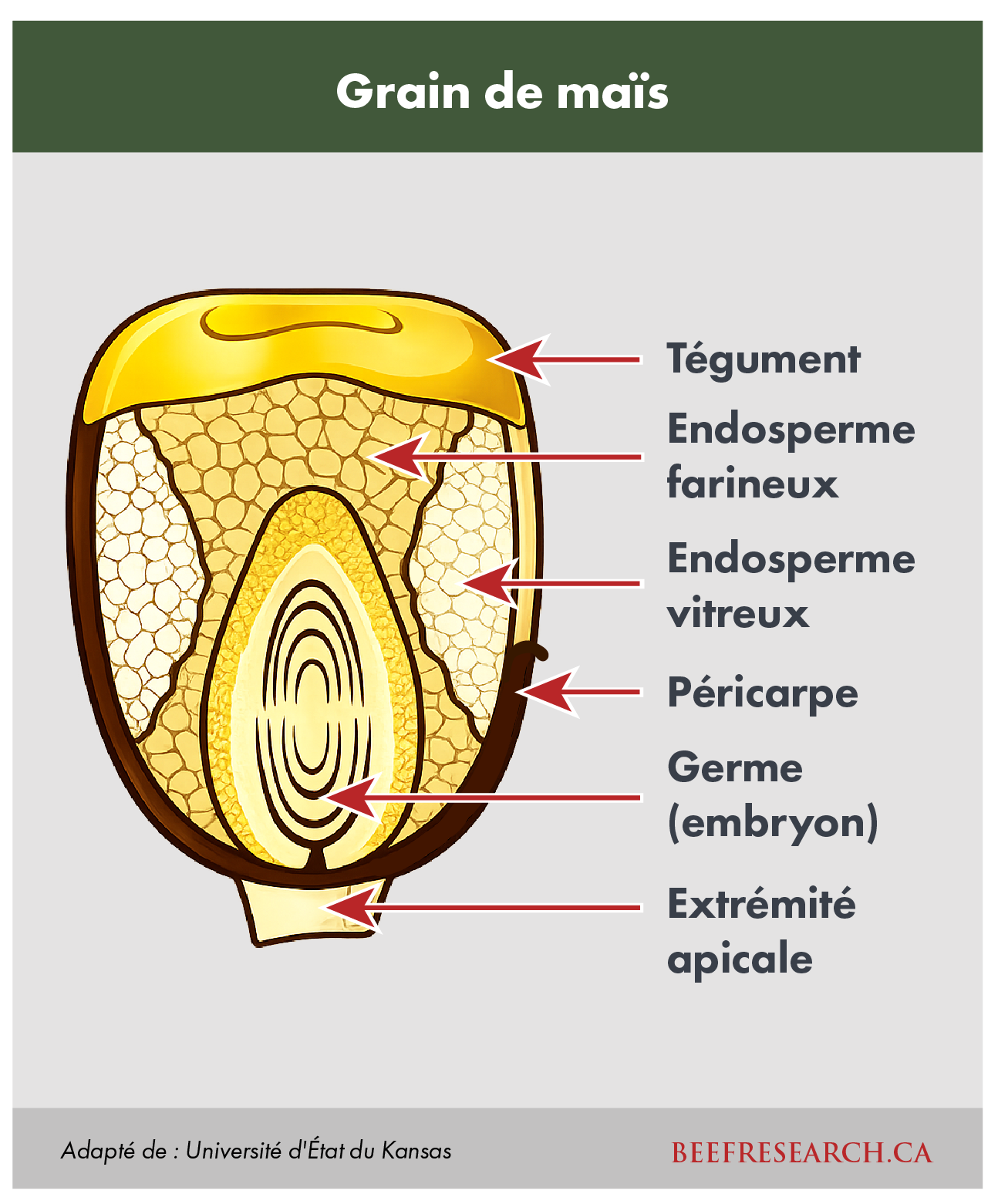 Grain de maïs

Tégument

Endosperme farineux

Endosperme vitreux

Péricarpe

Germe (embryon)

Extrémité apicale

Adapté de : Université d'État du Kansas

BEEFRESEARCH.CA